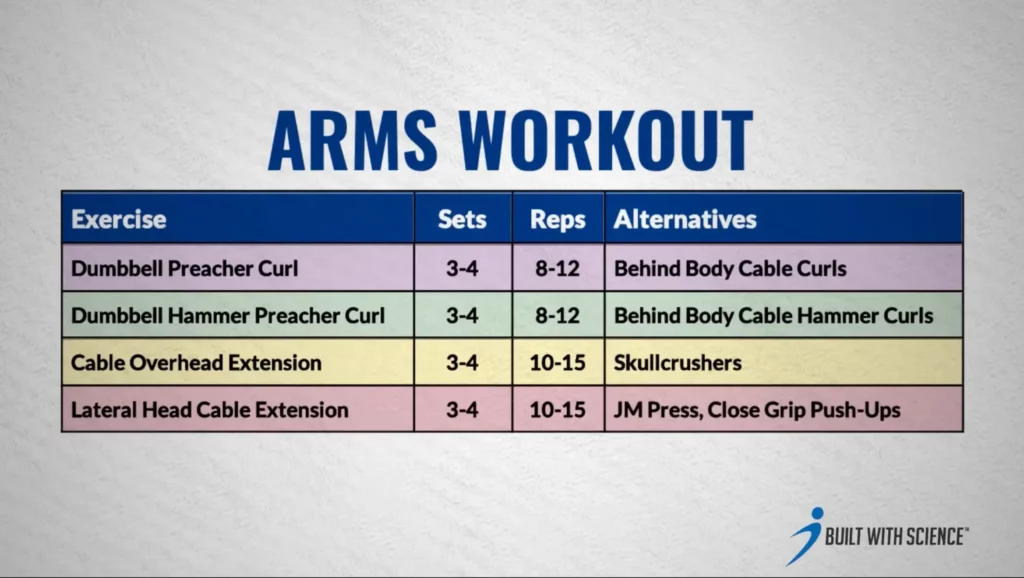 ARMS WORKOUT

| Exercise | Sets | Reps | Alternatives |
|---|---|---|---|
| Dumbbell Preacher Curl | 3-4 | 8-12 | Behind Body Cable Curls |
| Dumbbell Hammer Preacher Curl | 3-4 | 8-12 | Behind Body Cable Hammer Curls |
| Cable Overhead Extension | 3-4 | 10-15 | Skullcrushers |
| Lateral Head Cable Extension | 3-4 | 10-15 | JM Press, Close Grip Push-Ups |

BUILT WITH SCIENCE™